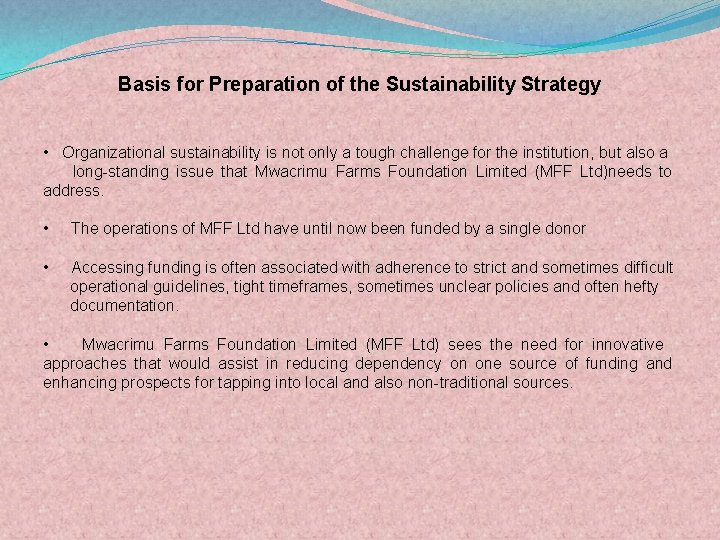 Basis for Preparation of the Sustainability Strategy

• Organizational sustainability is not only a tough challenge for the institution, but also a long-standing issue that Mwacrimu Farms Foundation Limited (MFF Ltd)needs to address.

• The operations of MFF Ltd have until now been funded by a single donor

• Accessing funding is often associated with adherence to strict and sometimes difficult operational guidelines, tight timeframes, sometimes unclear policies and often hefty documentation.

• Mwacrimu Farms Foundation Limited (MFF Ltd) sees the need for innovative approaches that would assist in reducing dependency on one source of funding and enhancing prospects for tapping into local and also non-traditional sources.